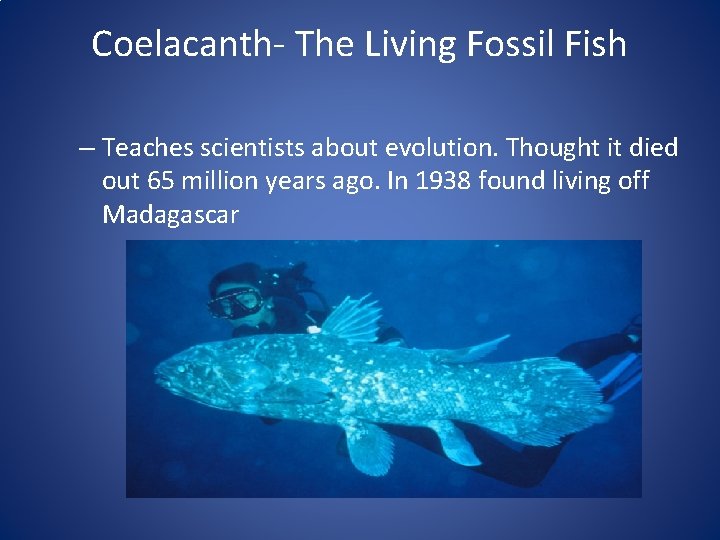 Coelacanth- The Living Fossil Fish

– Teaches scientists about evolution. Thought it died out 65 million years ago. In 1938 found living off Madagascar